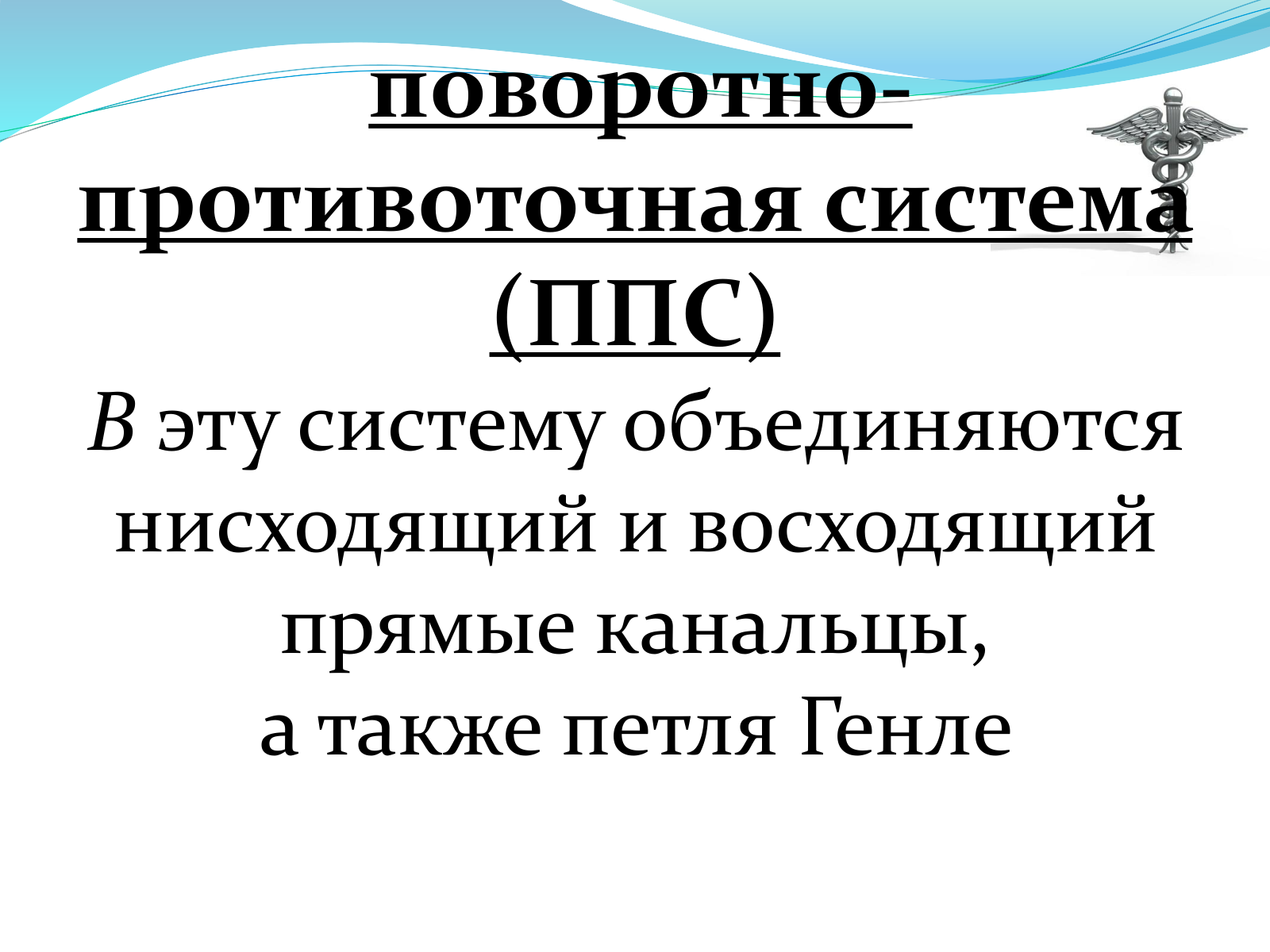 поворотно-противоточная система (ППС)

В эту систему объединяются нисходящий и восходящий прямые канальцы,
а также петля Генле